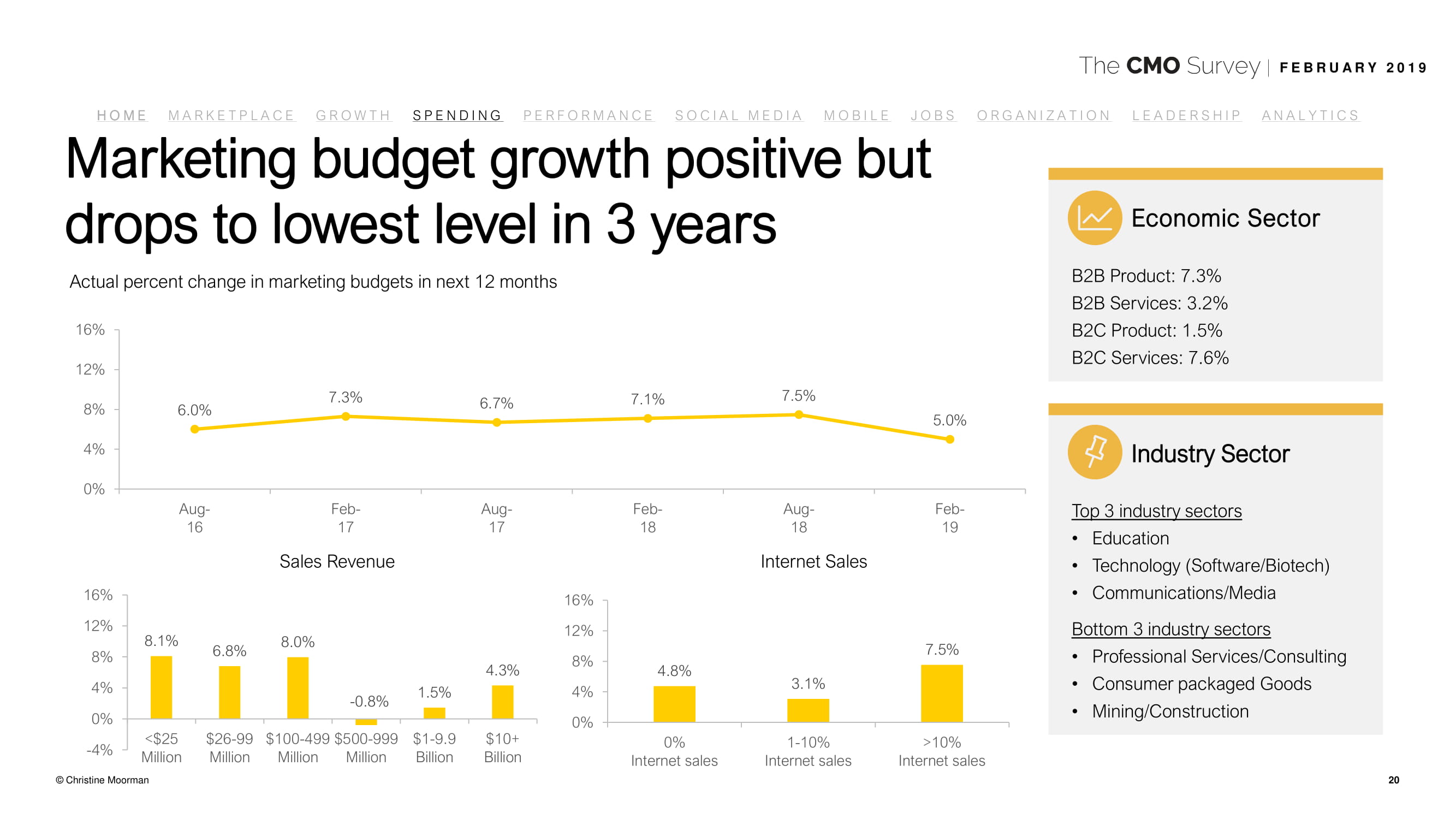 The CMO Survey | FEBRUARY 2019

HOME MARKETPLACE GROWTH SPENDING PERFORMANCE SOCIAL MEDIA MOBILE JOBS ORGANIZATION LEADERSHIP ANALYTICS

Marketing budget growth positive but drops to lowest level in 3 years

Actual percent change in marketing budgets in next 12 months

16%
12%
8%
4%
0%

6.0% 7.3% 6.7% 7.1% 7.5% 5.0%

Aug-16 Feb-17 Aug-17 Feb-18 Aug-18 Feb-19

Sales Revenue

16%
12%
8%
4%
0%
-4%

8.1% 6.8% 8.0% -0.8% 1.5% 4.3%

<$25 Million $26-99 Million $100-499 Million $500-999 Million $1-9.9 Billion $10+ Billion

Internet Sales

16%
12%
8%
4%
0%

4.8% 3.1% 7.5%

0% Internet sales 1-10% Internet sales >10% Internet sales

Economic Sector

B2B Product: 7.3%
B2B Services: 3.2%
B2C Product: 1.5%
B2C Services: 7.6%

Industry Sector

Top 3 industry sectors
• Education
• Technology (Software/Biotech)
• Communications/Media

Bottom 3 industry sectors
• Professional Services/Consulting
• Consumer packaged Goods
• Mining/Construction

© Christine Moorman

20